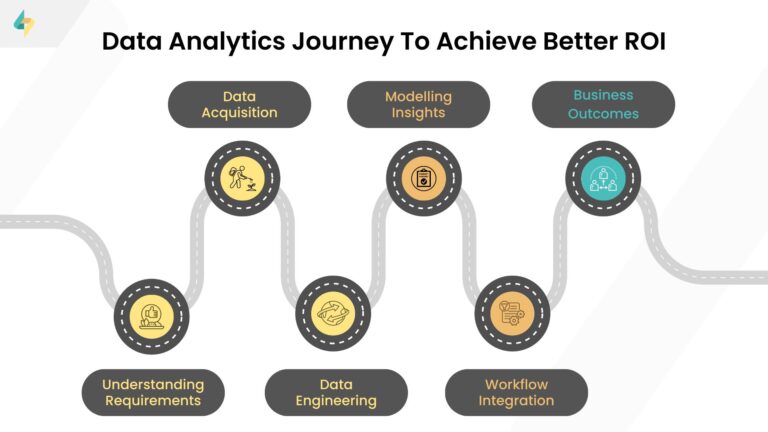 Data Analytics Journey To Achieve Better ROI

Data Acquisition

Modelling Insights

Business Outcomes

Understanding Requirements

Data Engineering

Workflow Integration